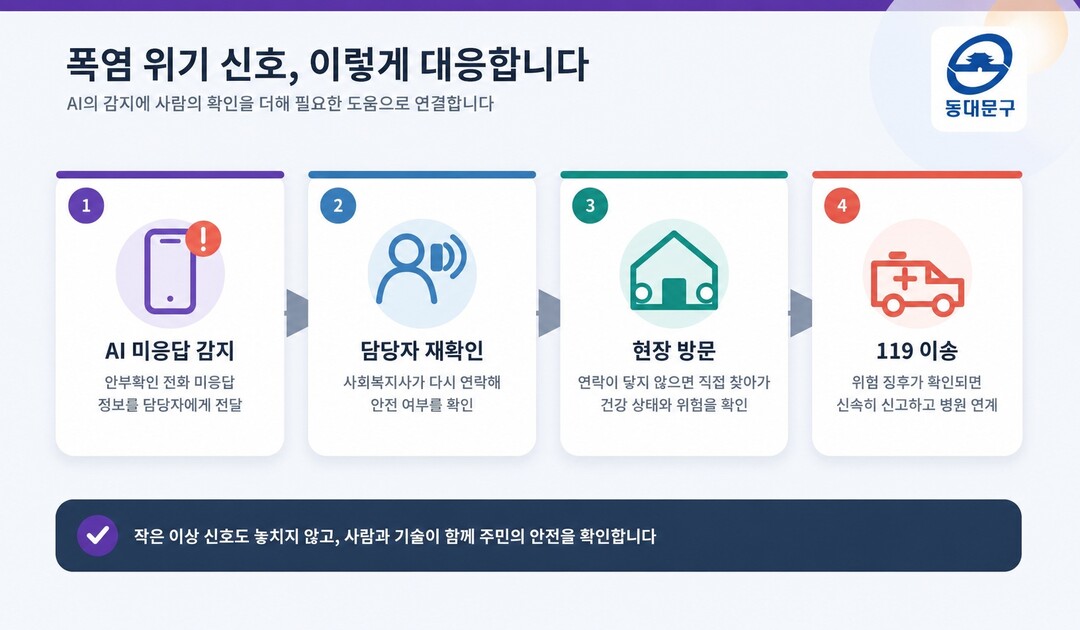 폭염 위기 신호, 이렇게 대응합니다

AI의 감지에 사람의 확인을 더해 필요한 도움으로 연결합니다

동대문구

1

AI 미응답 감지

안부확인 전화 미응답 정보를 담당자에게 전달

2

담당자 재확인

사회복지사가 다시 연락해 안전 여부를 확인

3

현장 방문

연락이 닿지 않으면 직접 찾아가 건강 상태와 위험을 확인

4

119 이송

위험 징후가 확인되면 신속히 신고하고 병원 연계

작은 이상 신호도 놓치지 않고, 사람과 기술이 함께 주민의 안전을 확인합니다